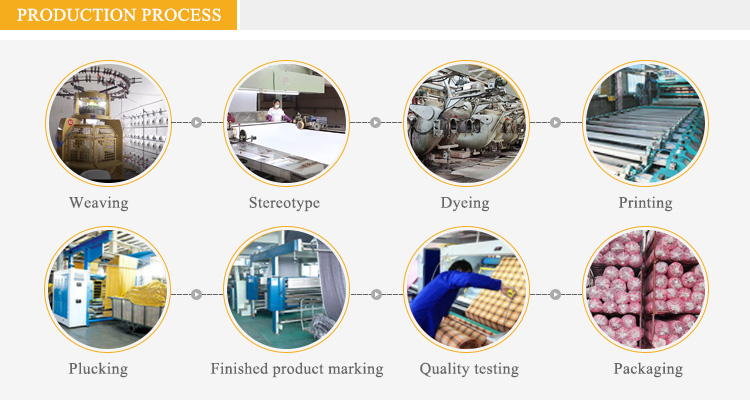 PRODUCTION PROCESS

Weaving

Stereotype

Dyeing

Printing

Plucking

Finished product marking

Quality testing

Packaging